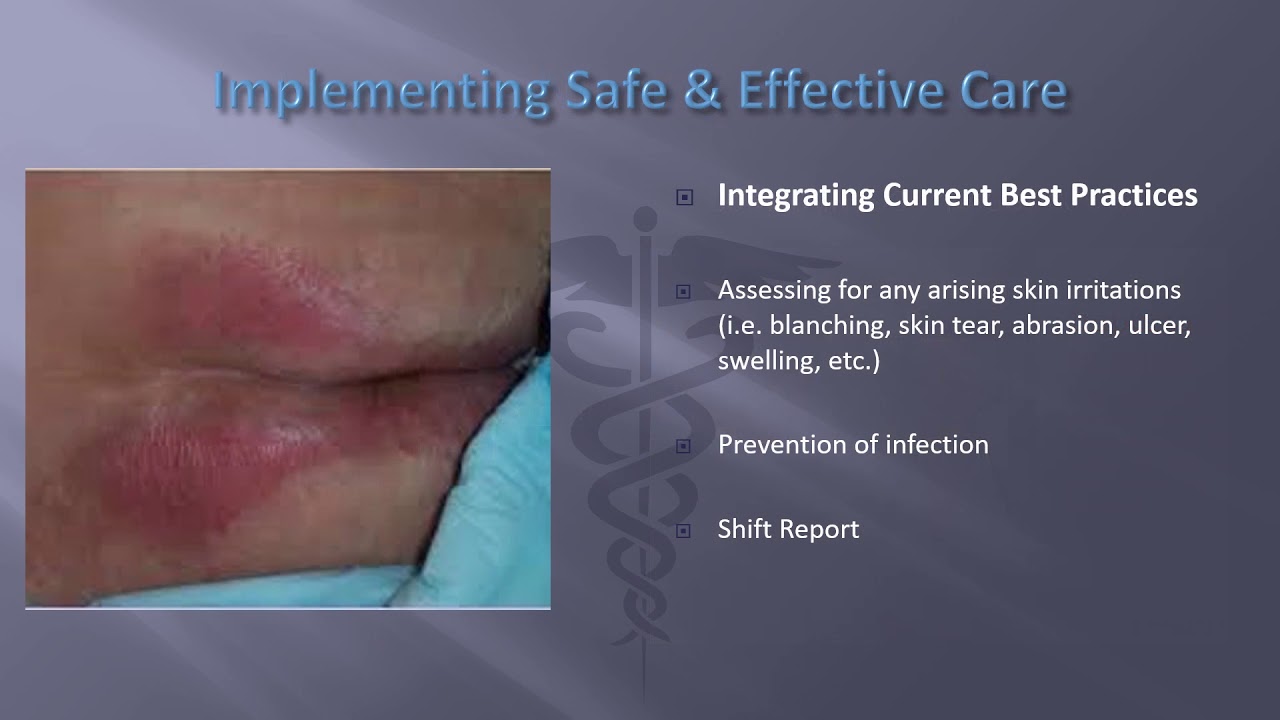 Implementing Safe & Effective Care

Integrating Current Best Practices

Assessing for any arising skin irritations (i.e. blanching, skin tear, abrasion, ulcer, swelling, etc.)

Prevention of infection

Shift Report